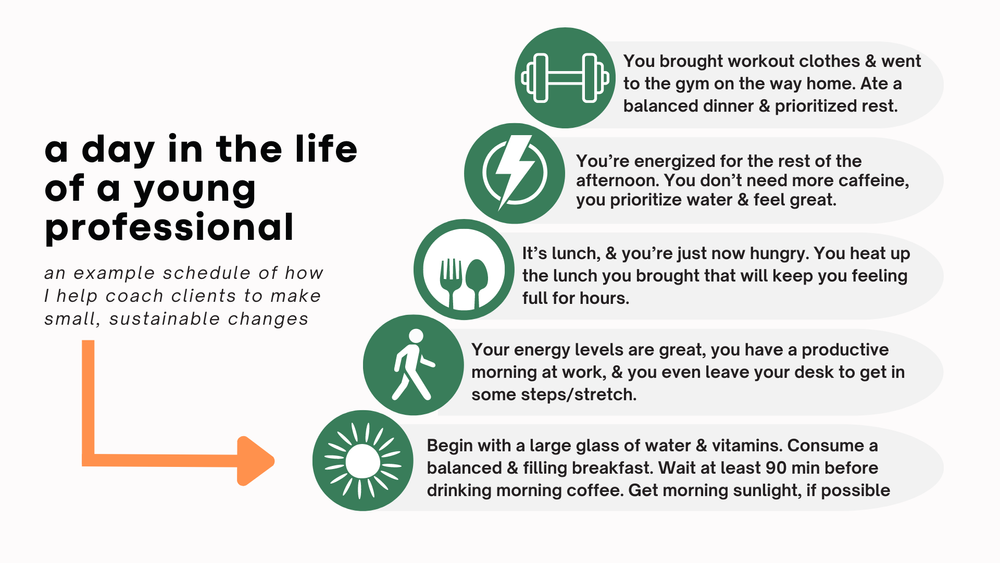 a day in the life of a young professional

an example schedule of how I help coach clients to make small, sustainable changes

You brought workout clothes & went to the gym on the way home. Ate a balanced dinner & prioritized rest.

You're energized for the rest of the afternoon. You don't need more caffeine, you prioritize water & feel great.

It's lunch, & you're just now hungry. You heat up the lunch you brought that will keep you feeling full for hours.

Your energy levels are great, you have a productive morning at work, & you even leave your desk to get in some steps/stretch.

Begin with a large glass of water & vitamins. Consume a balanced & filling breakfast. Wait at least 90 min before drinking morning coffee. Get morning sunlight, if possible